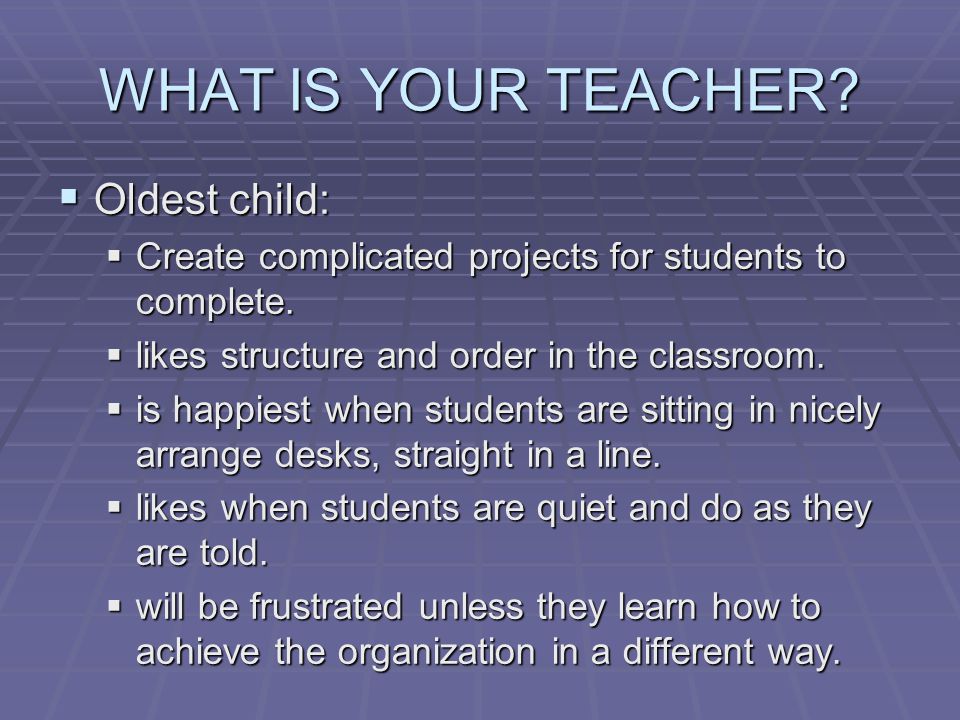 WHAT IS YOUR TEACHER?

▪ Oldest child:

▪ Create complicated projects for students to complete.

▪ likes structure and order in the classroom.

▪ is happiest when students are sitting in nicely arrange desks, straight in a line.

▪ likes when students are quiet and do as they are told.

▪ will be frustrated unless they learn how to achieve the organization in a different way.